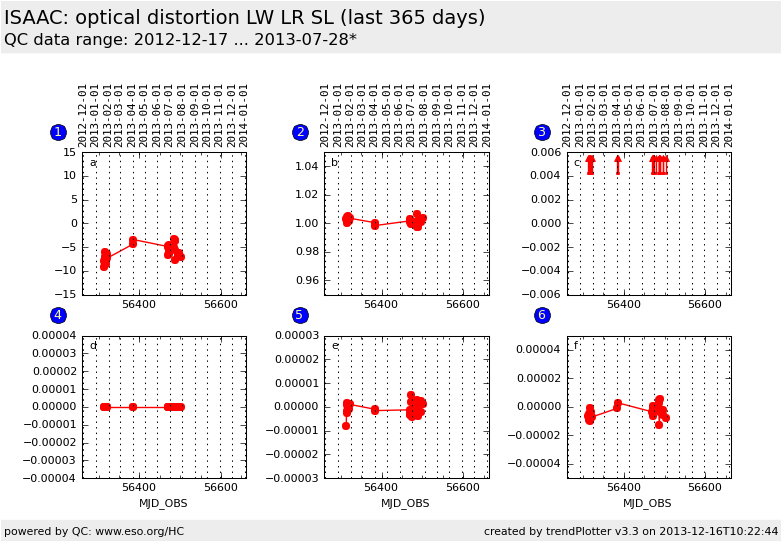 ISAAC: optical distortion LW LR SL (last 365 days)
QC data range: 2012-12-17 ... 2013-07-28*

1
2012-12-01
2013-01-01
2013-02-01
2013-03-01
2013-04-01
2013-05-01
2013-06-01
2013-07-01
2013-08-01
2013-09-01
2013-10-01
2013-11-01
2013-12-01
2014-01-01
a
15
10
5
0
−5
−10
−15
56400
56600

2
2012-12-01
2013-01-01
2013-02-01
2013-03-01
2013-04-01
2013-05-01
2013-06-01
2013-07-01
2013-08-01
2013-09-01
2013-10-01
2013-11-01
2013-12-01
2014-01-01
b
1.04
1.02
1.00
0.98
0.96
56400
56600

3
2012-12-01
2013-01-01
2013-02-01
2013-03-01
2013-04-01
2013-05-01
2013-06-01
2013-07-01
2013-08-01
2013-09-01
2013-10-01
2013-11-01
2013-12-01
2014-01-01
c
0.006
0.004
0.002
0.000
−0.002
−0.004
−0.006
56400
56600

4
d
0.00004
0.00003
0.00002
0.00001
0.00000
−0.00001
−0.00002
−0.00003
−0.00004
56400
56600
MJD_OBS

5
e
0.00003
0.00002
0.00001
0.00000
−0.00001
−0.00002
−0.00003
56400
56600
MJD_OBS

6
f
0.00004
0.00002
0.00000
−0.00002
−0.00004
56400
56600
MJD_OBS

powered by QC: www.eso.org/HC
created by trendPlotter v3.3 on 2013-12-16T10:22:44